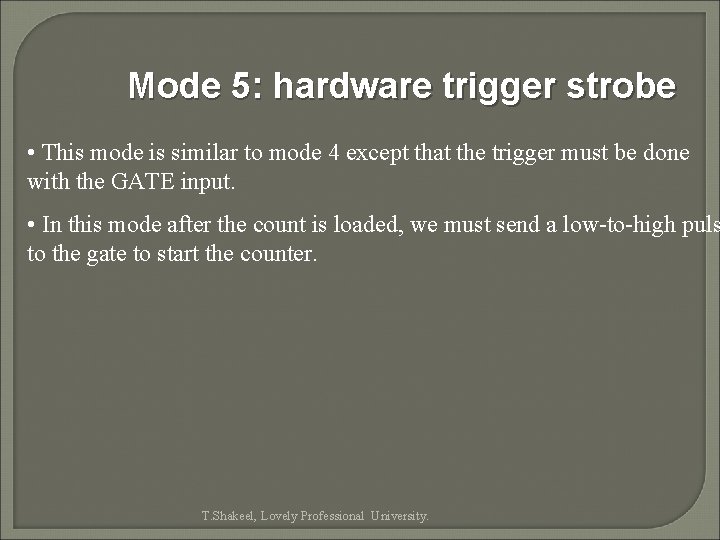 Mode 5: hardware trigger strobe

• This mode is similar to mode 4 except that the trigger must be done with the GATE input.

• In this mode after the count is loaded, we must send a low-to-high puls to the gate to start the counter.

T.Shakeel, Lovely Professional University.